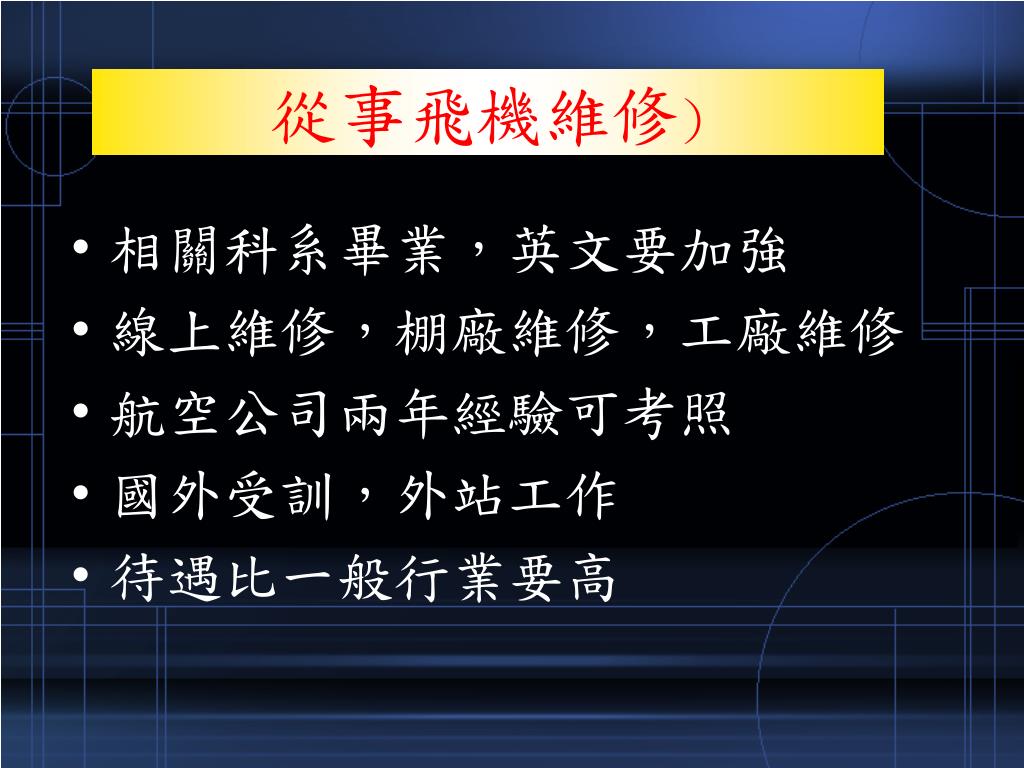 從事飛機維修)

• 相關科系畢業，英文要加強
• 線上維修，棚廠維修，工廠維修
• 航空公司兩年經驗可考照
• 國外受訓，外站工作
• 待遇比一般行業要高